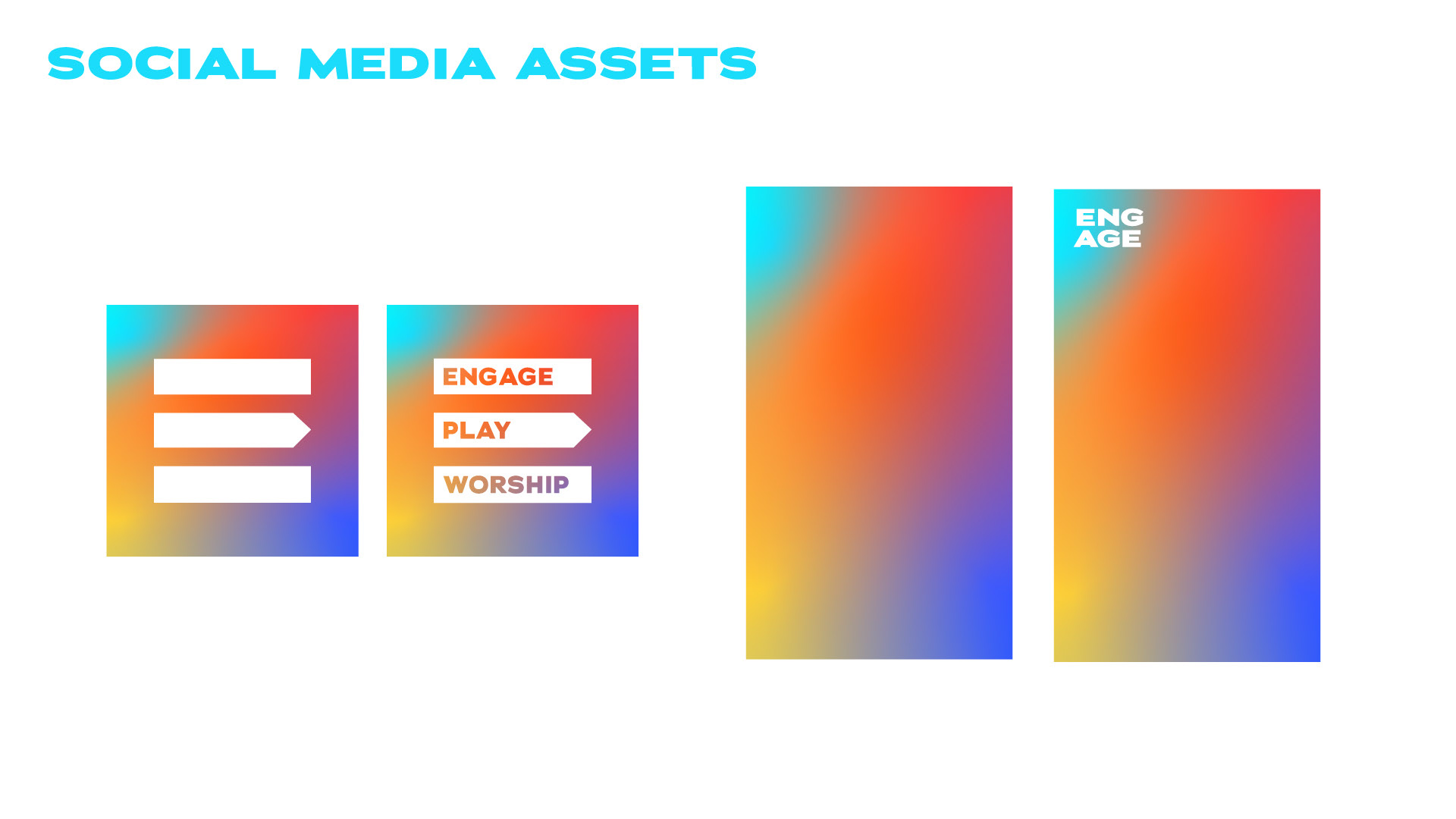 SOCIAL MEDIA ASSETS

ENGAGE
PLAY
WORSHIP

ENG
AGE